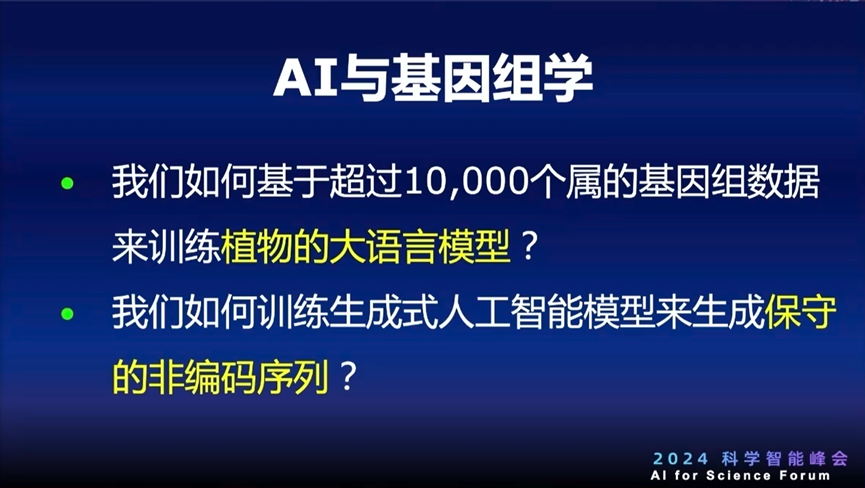 AI与基因组学

• 我们如何基于超过10,000个属的基因组数据来训练植物的大语言模型？

• 我们如何训练生成式人工智能模型来生成保守的非编码序列？

2024 科学智能峰会
AI for Science Forum